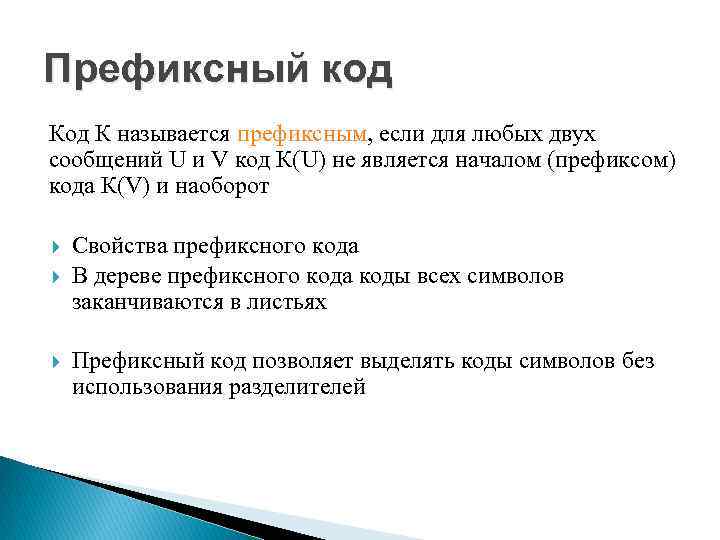 Префиксный код

Код К называется префиксным, если для любых двух сообщений U и V код К(U) не является началом (префиксом) кода К(V) и наоборот

Свойства префиксного кода
В дереве префиксного кода коды всех символов заканчиваются в листьях

Префиксный код позволяет выделять коды символов без использования разделителей